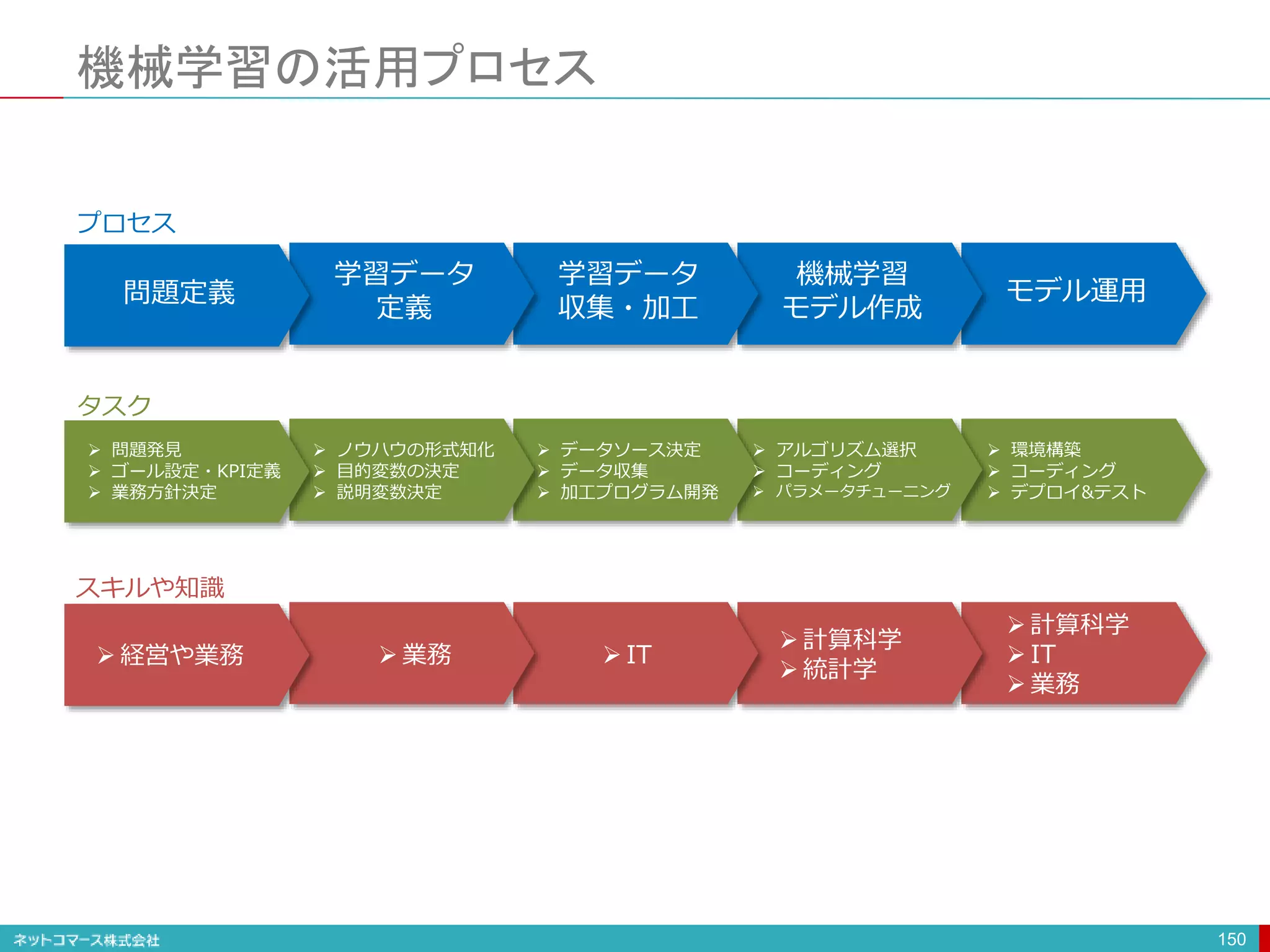 機械学習の活用プロセス

プロセス

問題定義

学習データ定義

学習データ収集・加工

機械学習モデル作成

モデル運用

タスク

➢ 問題発見
➢ ゴール設定・KPI定義
➢ 業務方針決定

➢ ノウハウの形式知化
➢ 目的変数の決定
➢ 説明変数決定

➢ データソース決定
➢ データ収集
➢ 加工プログラム開発

➢ アルゴリズム選択
➢ コーディング
➢ パラメータチューニング

➢ 環境構築
➢ コーディング
➢ デプロイ&テスト

スキルや知識

➢ 経営や業務

➢ 業務

➢ IT

➢ 計算科学
➢ 統計学

➢ 計算科学
➢ IT
➢ 業務

ネットコマース株式会社

150